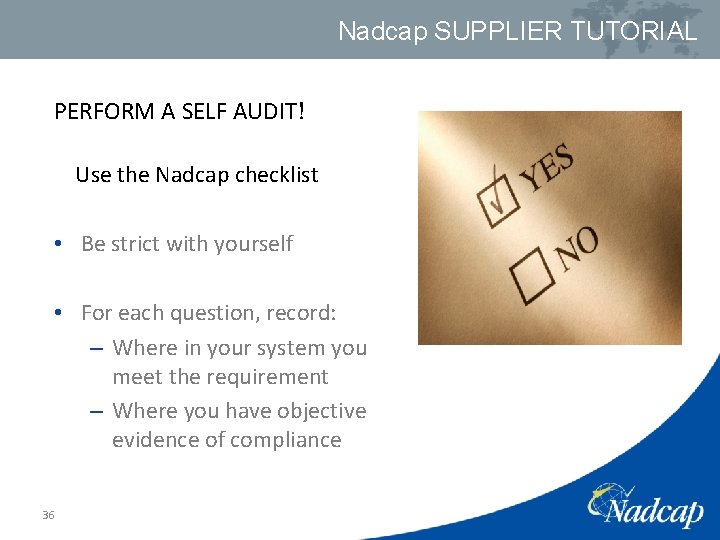 Nadcap SUPPLIER TUTORIAL

PERFORM A SELF AUDIT!

Use the Nadcap checklist

• Be strict with yourself

• For each question, record:
– Where in your system you meet the requirement
– Where you have objective evidence of compliance

YES
NO

36

Nadcap